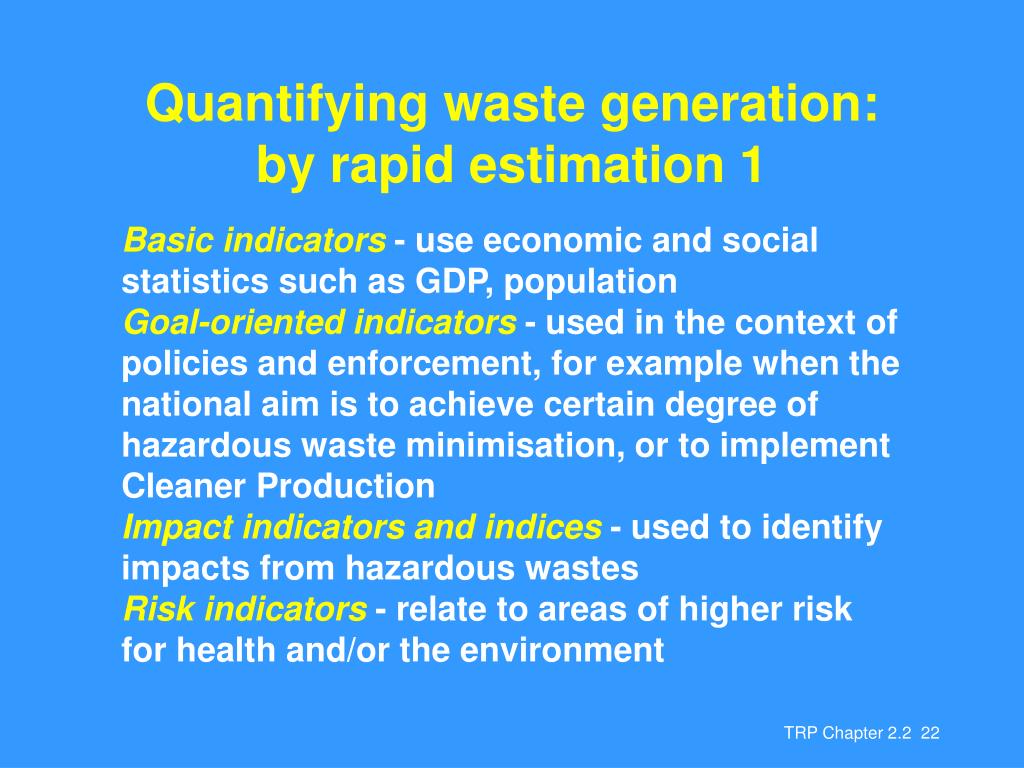 Quantifying waste generation: by rapid estimation 1

Basic indicators - use economic and social statistics such as GDP, population

Goal-oriented indicators - used in the context of policies and enforcement, for example when the national aim is to achieve certain degree of hazardous waste minimisation, or to implement Cleaner Production

Impact indicators and indices - used to identify impacts from hazardous wastes

Risk indicators - relate to areas of higher risk for health and/or the environment

TRP Chapter 2.2 22